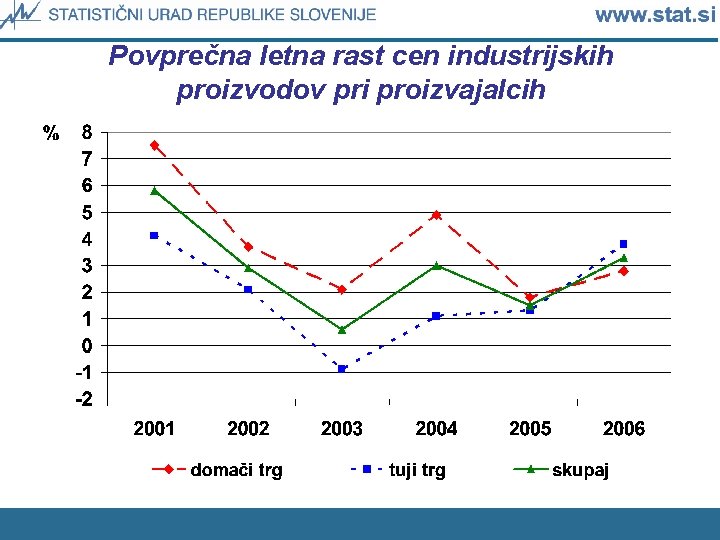 STATISTIČNI URAD REPUBLIKE SLOVENIJE www.stat.si

Povprečna letna rast cen industrijskih proizvodov pri proizvajalcih

%
8
7
6
5
4
3
2
1
0
-1
-2

2001 2002 2003 2004 2005 2006

domači trg tuji trg skupaj